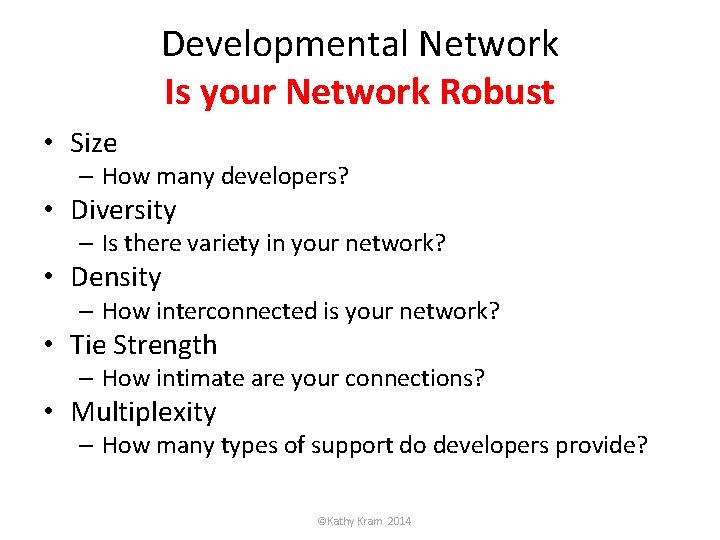 Developmental Network
Is your Network Robust

• Size
– How many developers?
• Diversity
– Is there variety in your network?
• Density
– How interconnected is your network?
• Tie Strength
– How intimate are your connections?
• Multiplexity
– How many types of support do developers provide?

©Kathy Kram 2014